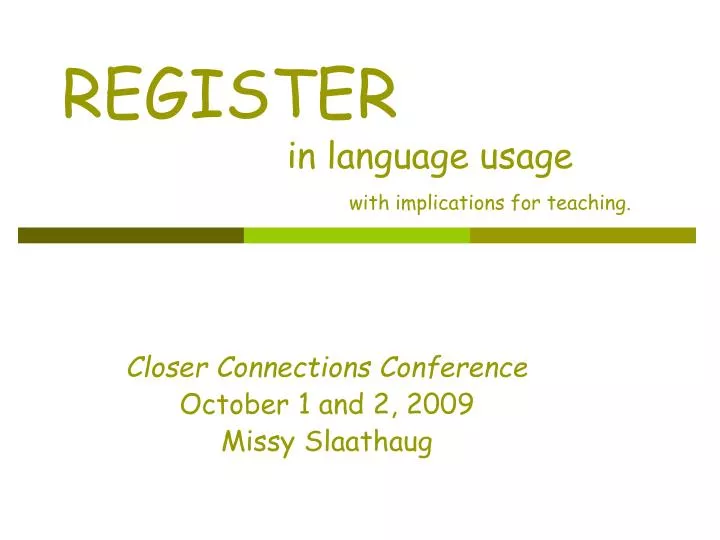 REGISTER

in language usage

with implications for teaching.

Closer Connections Conference
October 1 and 2, 2009
Missy Slaathaug